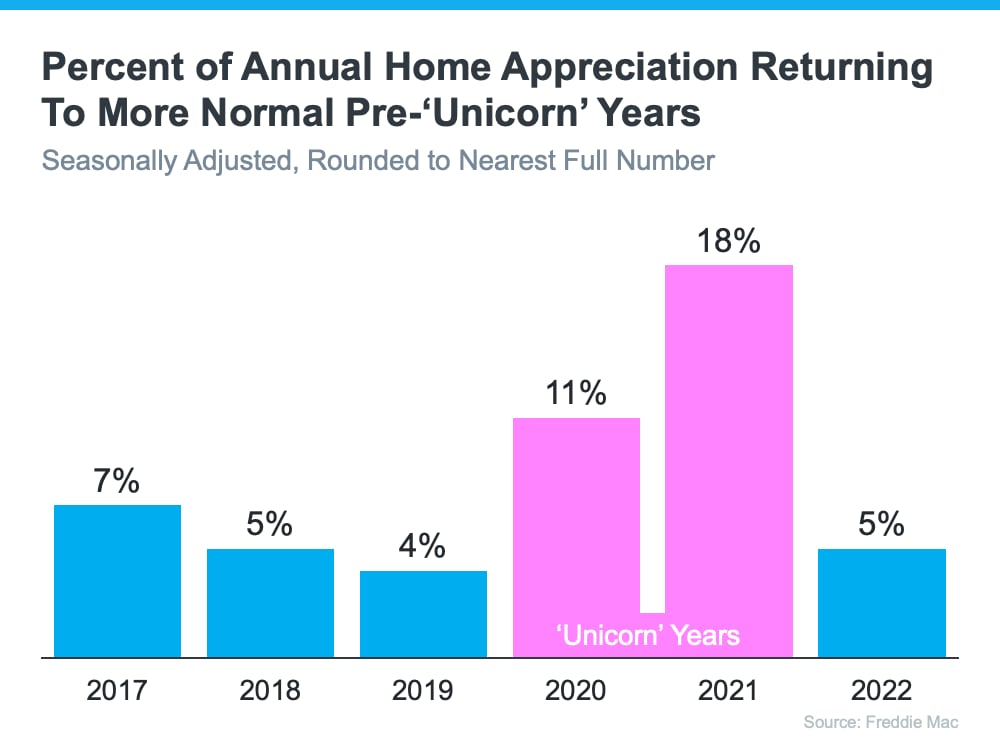 Percent of Annual Home Appreciation Returning To More Normal Pre-‘Unicorn’ Years
Seasonally Adjusted, Rounded to Nearest Full Number

7%
5%
4%
11%
18%
5%

‘Unicorn’ Years

2017
2018
2019
2020
2021
2022

Source: Freddie Mac